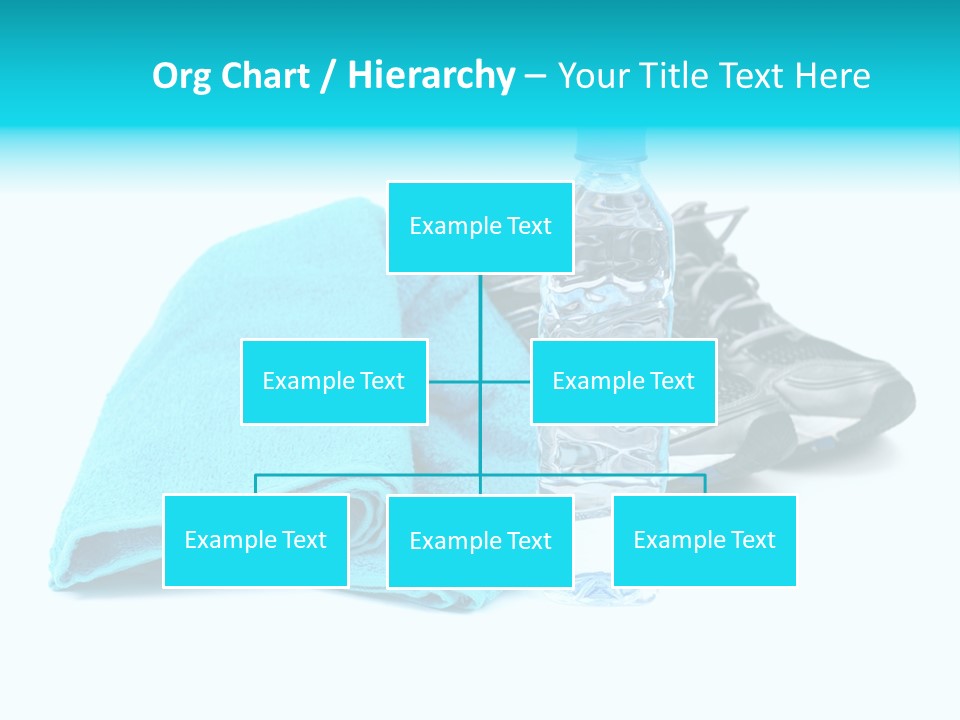 Org Chart / Hierarchy – Your Title Text Here

Example Text

Example Text

Example Text

Example Text

Example Text

Example Text